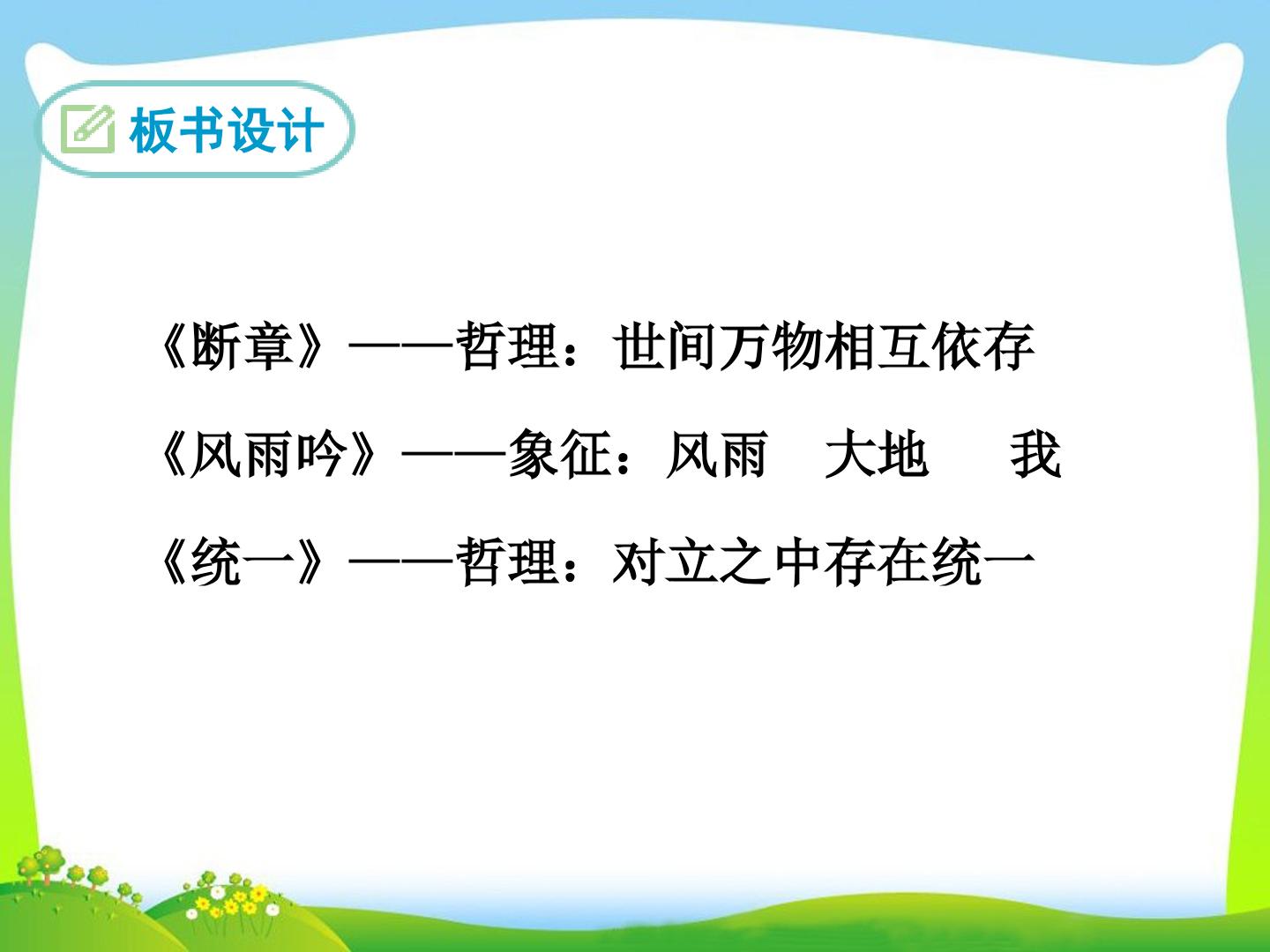 板书设计

《断章》——哲理：世间万物相互依存

《风雨吟》——象征：风雨　大地　　我

《统一》——哲理：对立之中存在统一